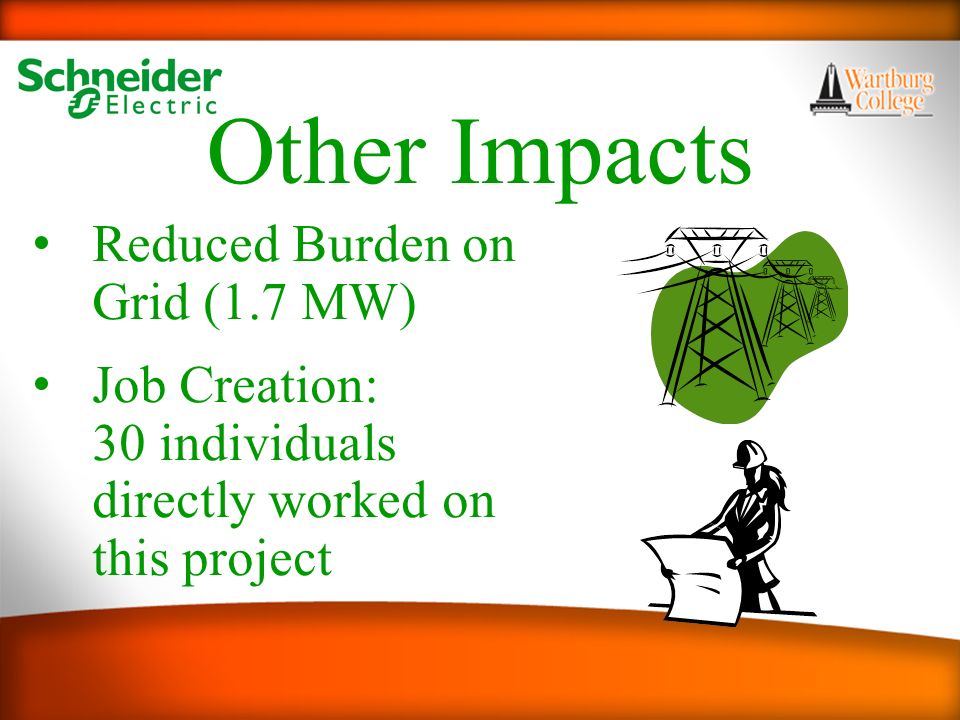 Schneider Electric

Wartburg College

Other Impacts

• Reduced Burden on Grid (1.7 MW)

• Job Creation: 30 individuals directly worked on this project